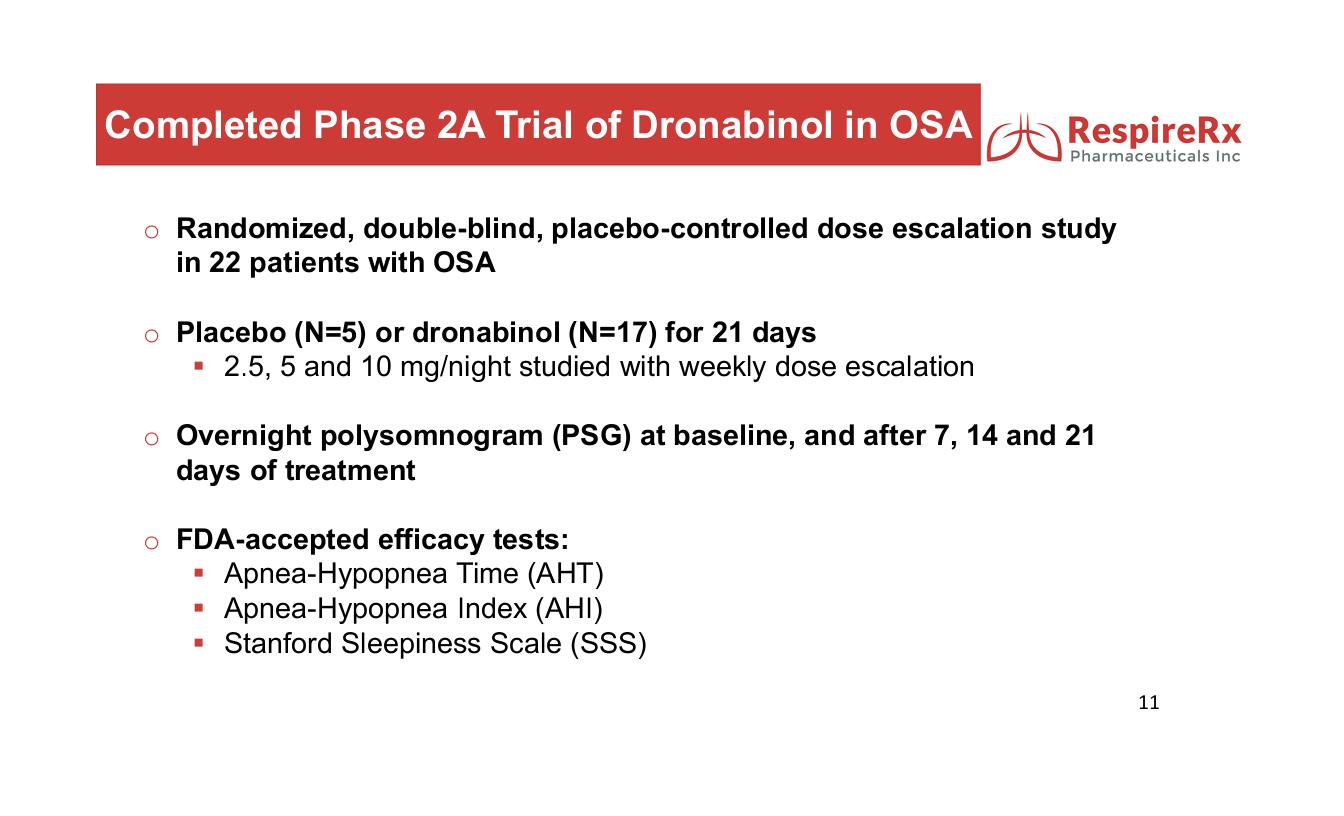 Completed Phase 2A Trial of Dronabinol in OSA

RespireRx
Pharmaceuticals Inc

o Randomized, double-blind, placebo-controlled dose escalation study in 22 patients with OSA

o Placebo (N=5) or dronabinol (N=17) for 21 days
▪ 2.5, 5 and 10 mg/night studied with weekly dose escalation

o Overnight polysomnogram (PSG) at baseline, and after 7, 14 and 21 days of treatment

o FDA-accepted efficacy tests:
▪ Apnea-Hypopnea Time (AHT)
▪ Apnea-Hypopnea Index (AHI)
▪ Stanford Sleepiness Scale (SSS)

11